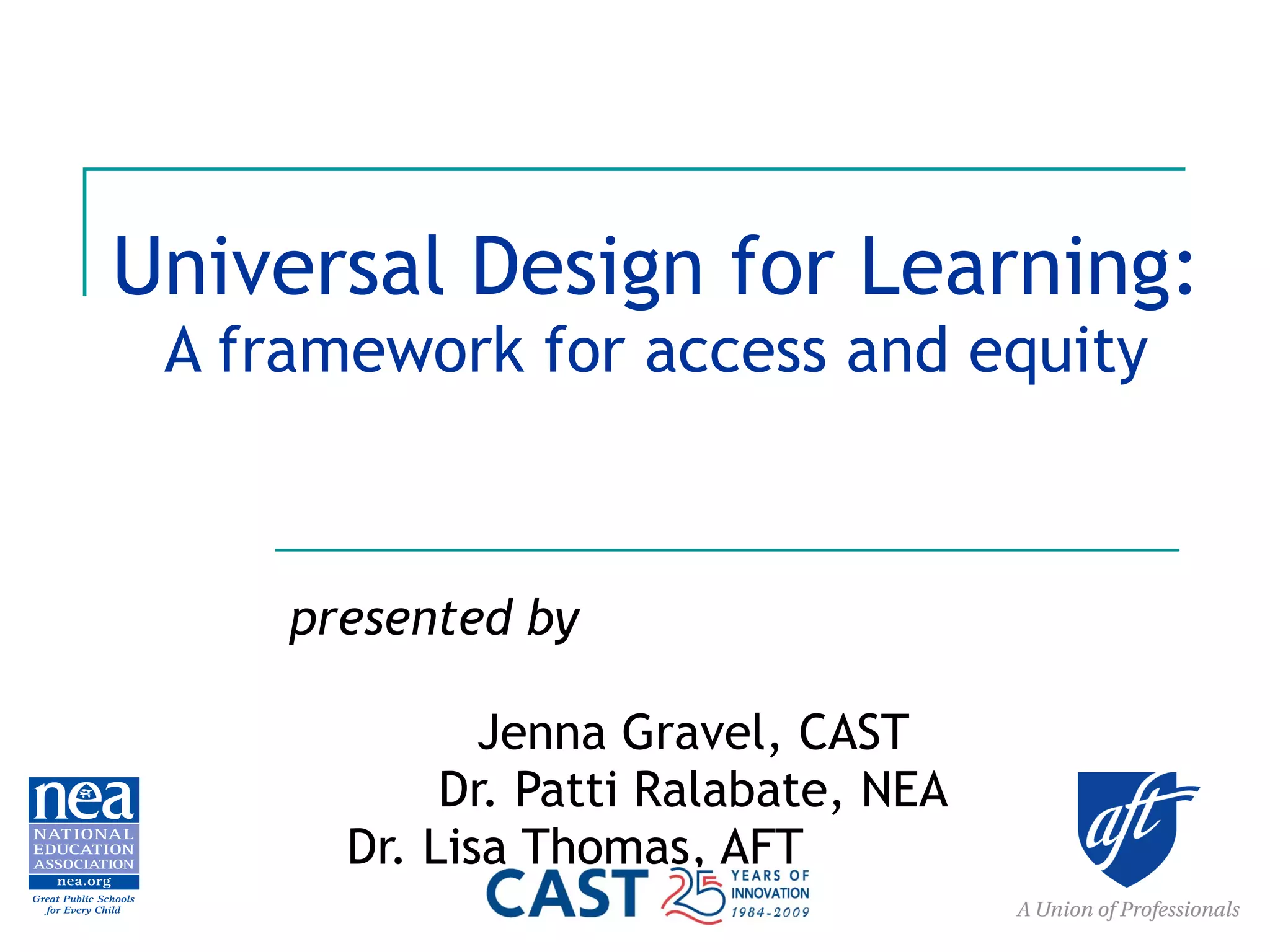 Universal Design for Learning:
A framework for access and equity

presented by

Jenna Gravel, CAST
Dr. Patti Ralabate, NEA
Dr. Lisa Thomas, AFT

nea
NATIONAL EDUCATION ASSOCIATION
nea.org
Great Public Schools for Every Child

CAST 25 YEARS OF INNOVATION 1984-2009

aft
A Union of Professionals